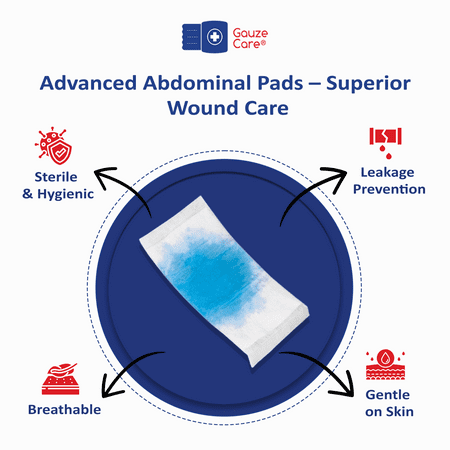 Gauze Care®

Advanced Abdominal Pads – Superior Wound Care

Sterile & Hygienic

Leakage Prevention

Breathable

Gentle on Skin